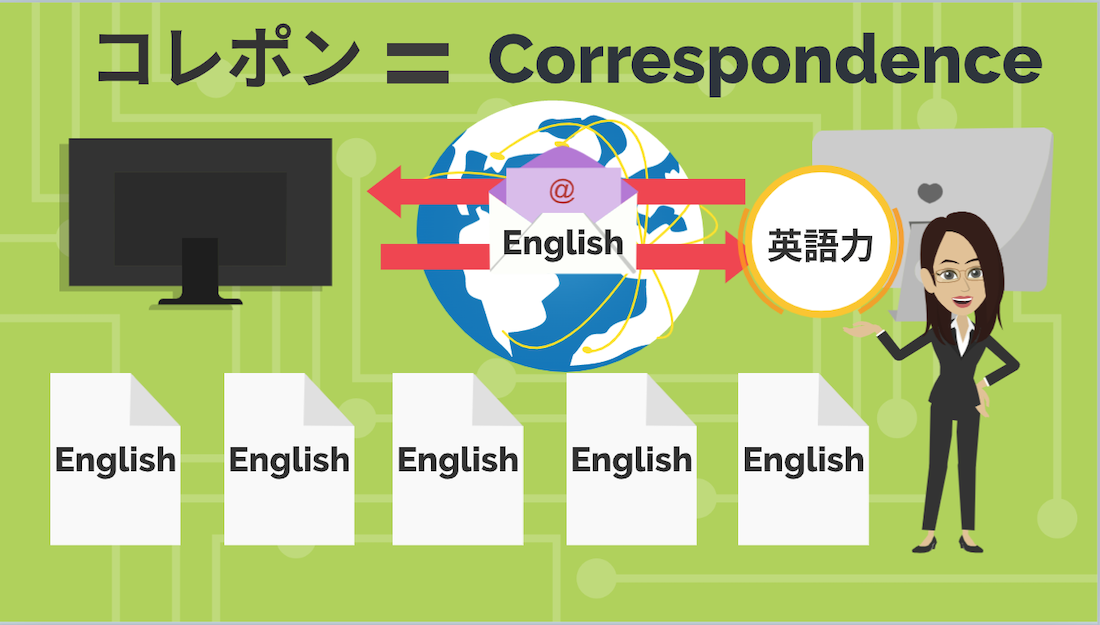 コレポン ＝ Correspondence

@

English

英語力

English

English

English

English

English